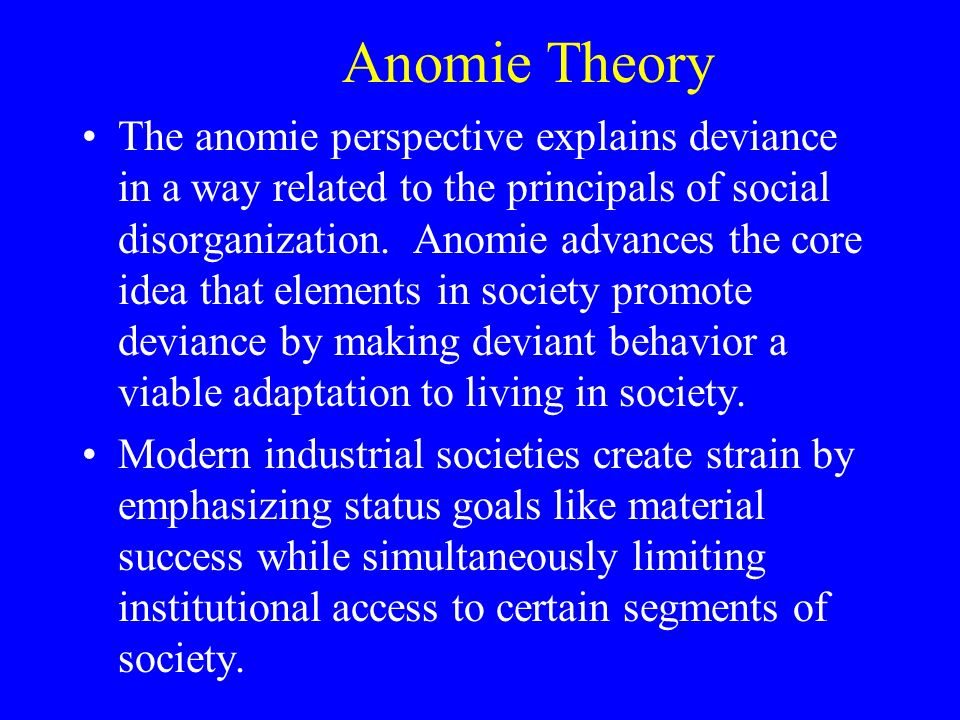 Anomie Theory

• The anomie perspective explains deviance in a way related to the principals of social disorganization. Anomie advances the core idea that elements in society promote deviance by making deviant behavior a viable adaptation to living in society.

• Modern industrial societies create strain by emphasizing status goals like material success while simultaneously limiting institutional access to certain segments of society.